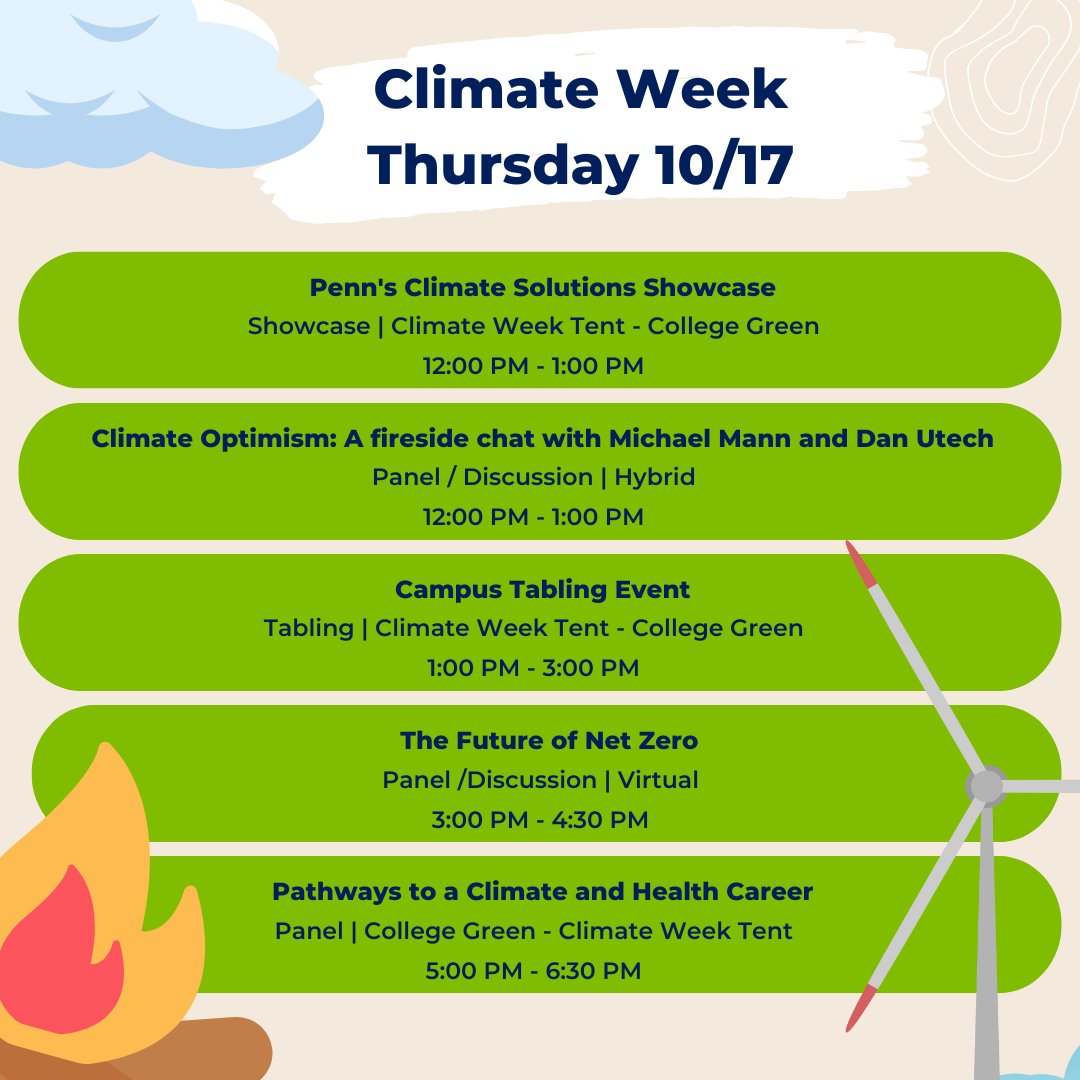 Climate Week
Thursday 10/17

Penn's Climate Solutions Showcase
Showcase | Climate Week Tent - College Green
12:00 PM - 1:00 PM

Climate Optimism: A fireside chat with Michael Mann and Dan Utech
Panel / Discussion | Hybrid
12:00 PM - 1:00 PM

Campus Tabling Event
Tabling | Climate Week Tent - College Green
1:00 PM - 3:00 PM

The Future of Net Zero
Panel /Discussion | Virtual
3:00 PM - 4:30 PM

Pathways to a Climate and Health Career
Panel | College Green - Climate Week Tent
5:00 PM - 6:30 PM